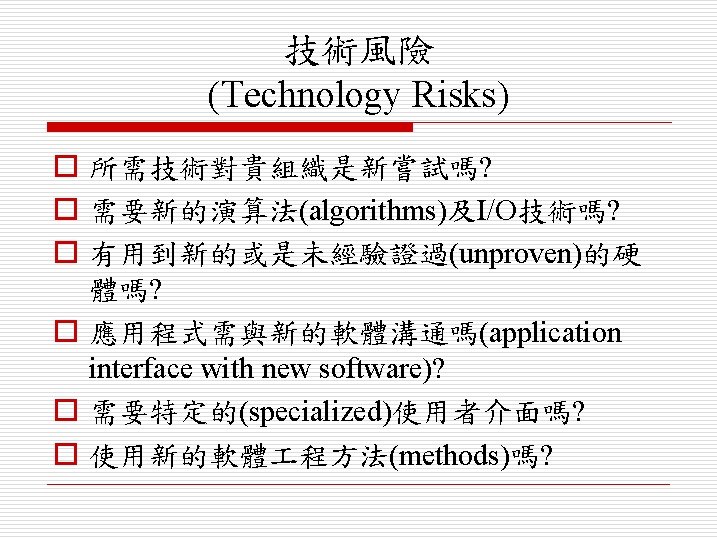 技術風險
(Technology Risks)

所需技術對貴組織是新嘗試嗎?

需要新的演算法(algorithms)及I/O技術嗎?

有用到新的或是未經驗證過(unproven)的硬體嗎?

應用程式需與新的軟體溝通嗎(application interface with new software)?

需要特定的(specialized)使用者介面嗎?

使用新的軟體工程方法(methods)嗎?